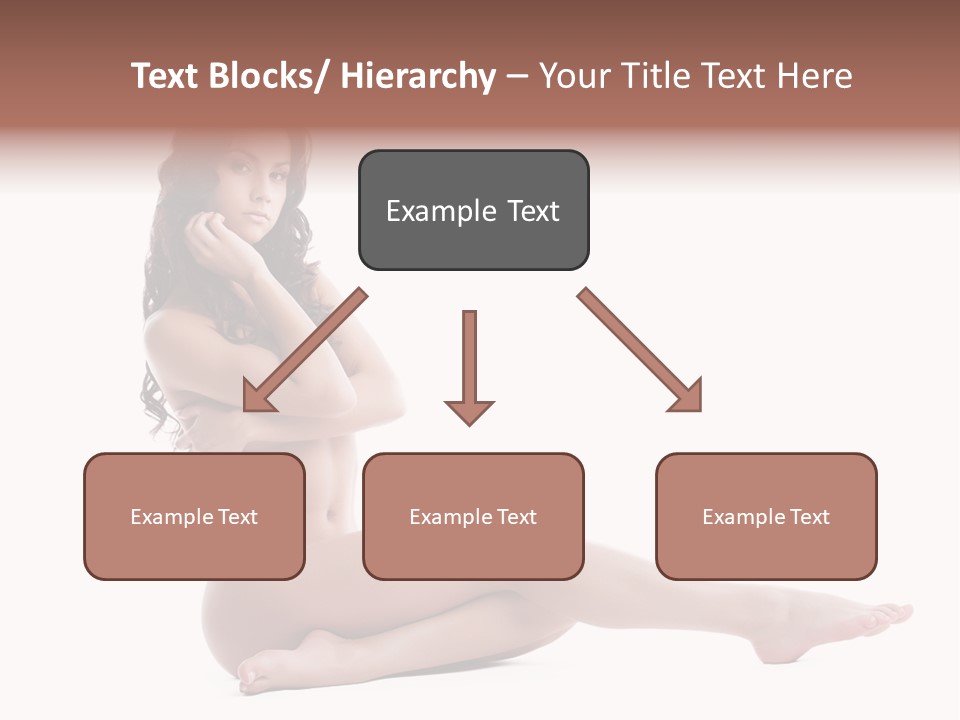 Text Blocks/ Hierarchy – Your Title Text Here

Example Text

Example Text

Example Text

Example Text